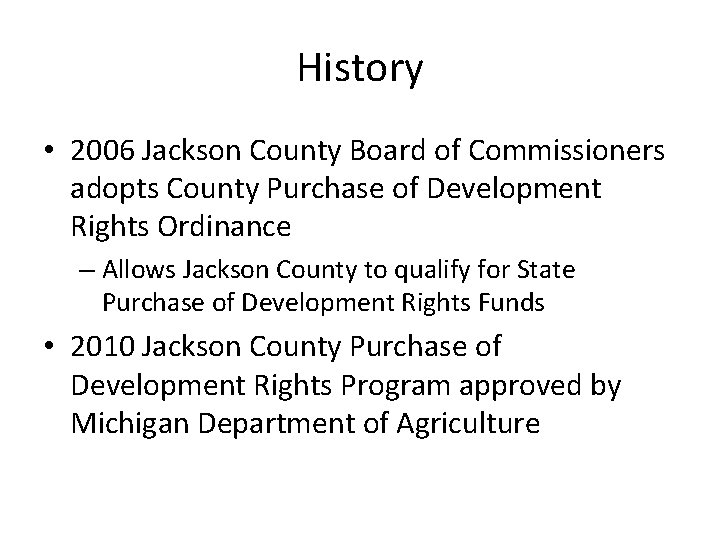 History

• 2006 Jackson County Board of Commissioners adopts County Purchase of Development Rights Ordinance

– Allows Jackson County to qualify for State Purchase of Development Rights Funds

• 2010 Jackson County Purchase of Development Rights Program approved by Michigan Department of Agriculture